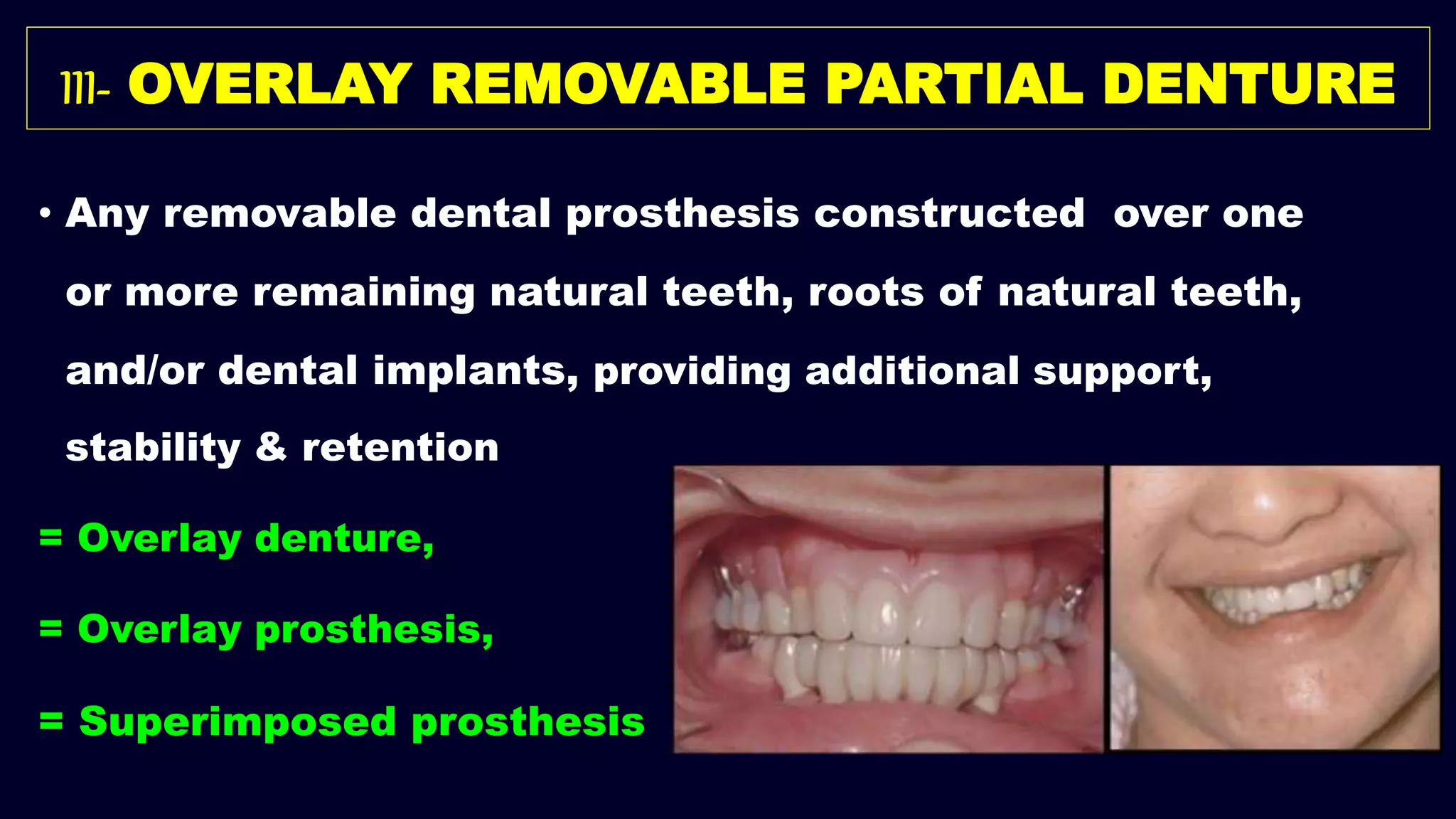 III- OVERLAY REMOVABLE PARTIAL DENTURE

• Any removable dental prosthesis constructed over one or more remaining natural teeth, roots of natural teeth, and/or dental implants, providing additional support, stability & retention

= Overlay denture,

= Overlay prosthesis,

= Superimposed prosthesis